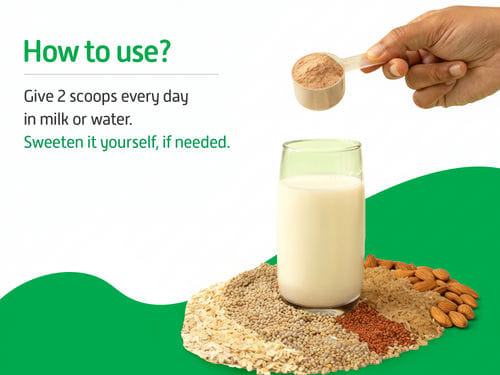 How to use?

Give 2 scoops every day in milk or water.
Sweeten it yourself, if needed.